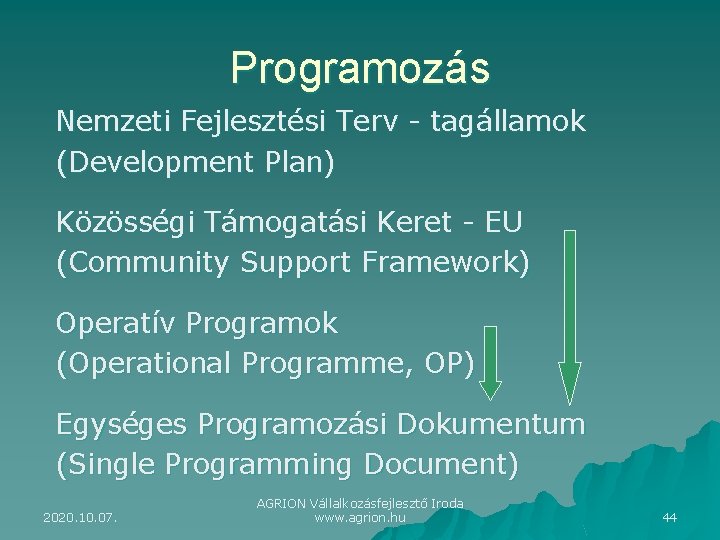 Programozás

Nemzeti Fejlesztési Terv - tagállamok (Development Plan)

Közösségi Támogatási Keret - EU (Community Support Framework)

Operatív Programok (Operational Programme, OP)

Egységes Programozási Dokumentum (Single Programming Document)

2020.10.07.

AGRION Vállalkozásfejlesztő Iroda
www.agrion.hu

44